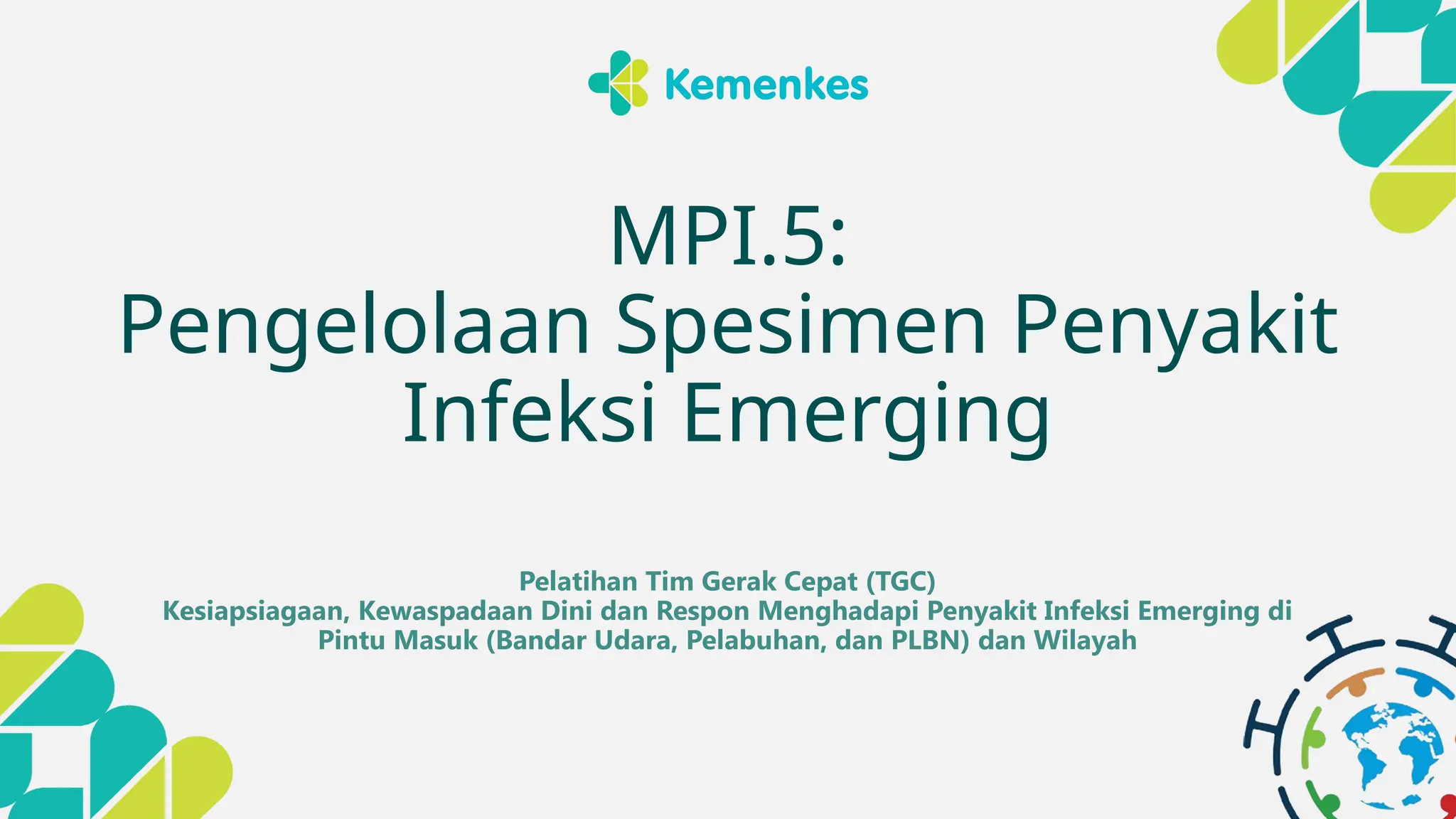 Kemenkes

MPI.5:
Pengelolaan Spesimen Penyakit Infeksi Emerging

Pelatihan Tim Gerak Cepat (TGC)
Kesiapsiagaan, Kewaspadaan Dini dan Respon Menghadapi Penyakit Infeksi Emerging di Pintu Masuk (Bandar Udara, Pelabuhan, dan PLBN) dan Wilayah